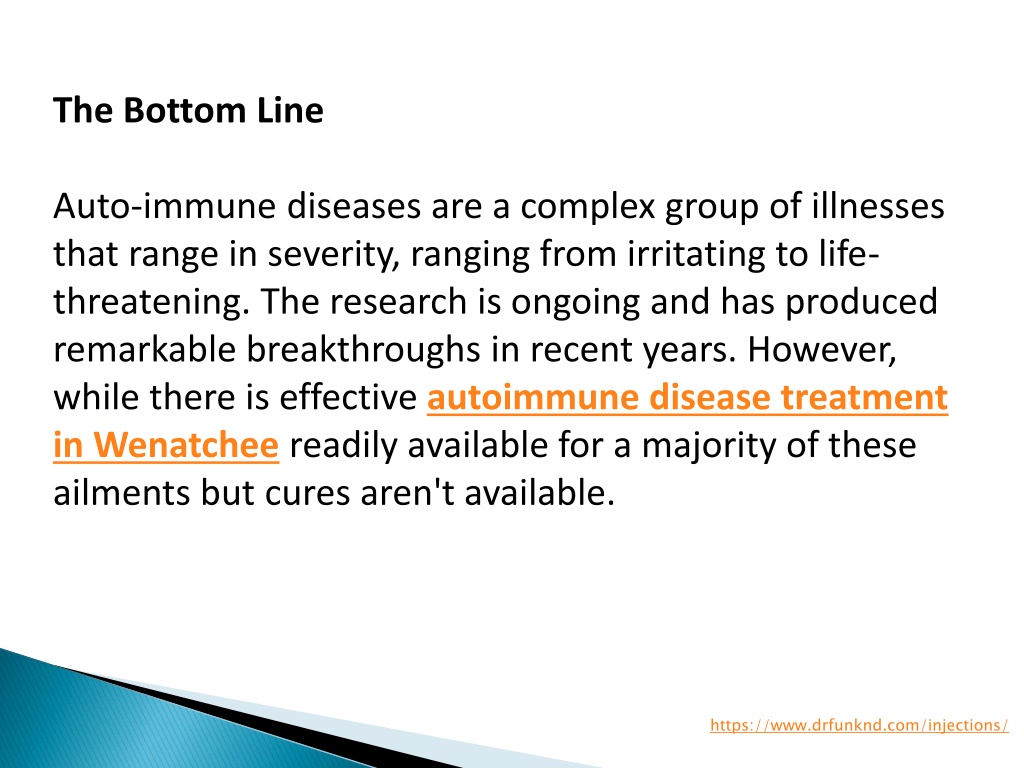 The Bottom Line

Auto-immune diseases are a complex group of illnesses that range in severity, ranging from irritating to life-threatening. The research is ongoing and has produced remarkable breakthroughs in recent years. However, while there is effective autoimmune disease treatment in Wenatchee readily available for a majority of these ailments but cures aren't available.

https://www.drfunknd.com/injections/